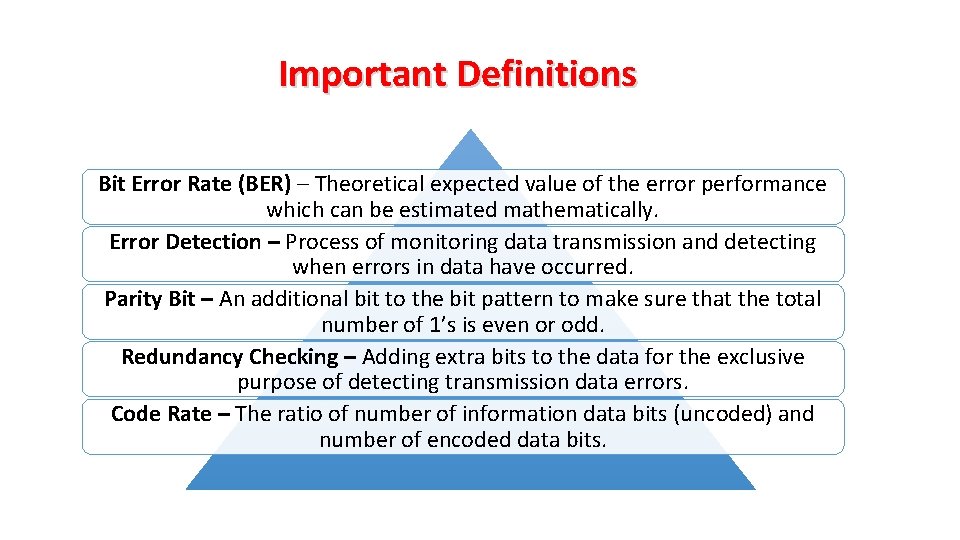 Important Definitions

Bit Error Rate (BER) – Theoretical expected value of the error performance which can be estimated mathematically.

Error Detection – Process of monitoring data transmission and detecting when errors in data have occurred.

Parity Bit – An additional bit to the bit pattern to make sure that the total number of 1's is even or odd.

Redundancy Checking – Adding extra bits to the data for the exclusive purpose of detecting transmission data errors.

Code Rate – The ratio of number of information data bits (uncoded) and number of encoded data bits.